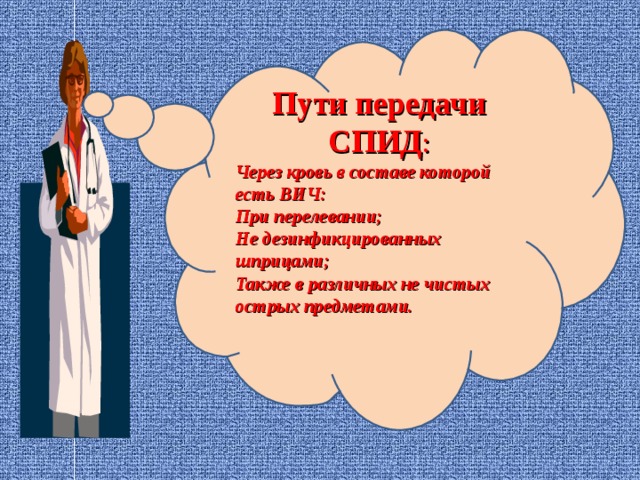 Пути передачи СПИД:

Через кровь в составе которой есть ВИЧ:
При перелевании;
Не дезинфицированных шприцами;
Также в различных не чистых острых предметами.